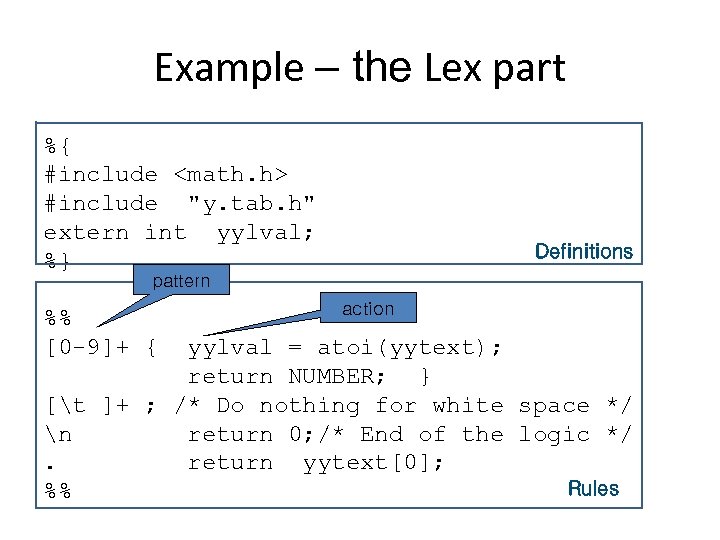 Example – the Lex part

%{
#include <math.h>
#include "y.tab.h"
extern int yylval;
%}

Definitions

pattern

action

%%
[0-9]+ { yylval = atoi(yytext);
return NUMBER; }
[\t ]+ ; /* Do nothing for white space */
\n return 0;/* End of the logic */
. return yytext[0];
%%

Rules